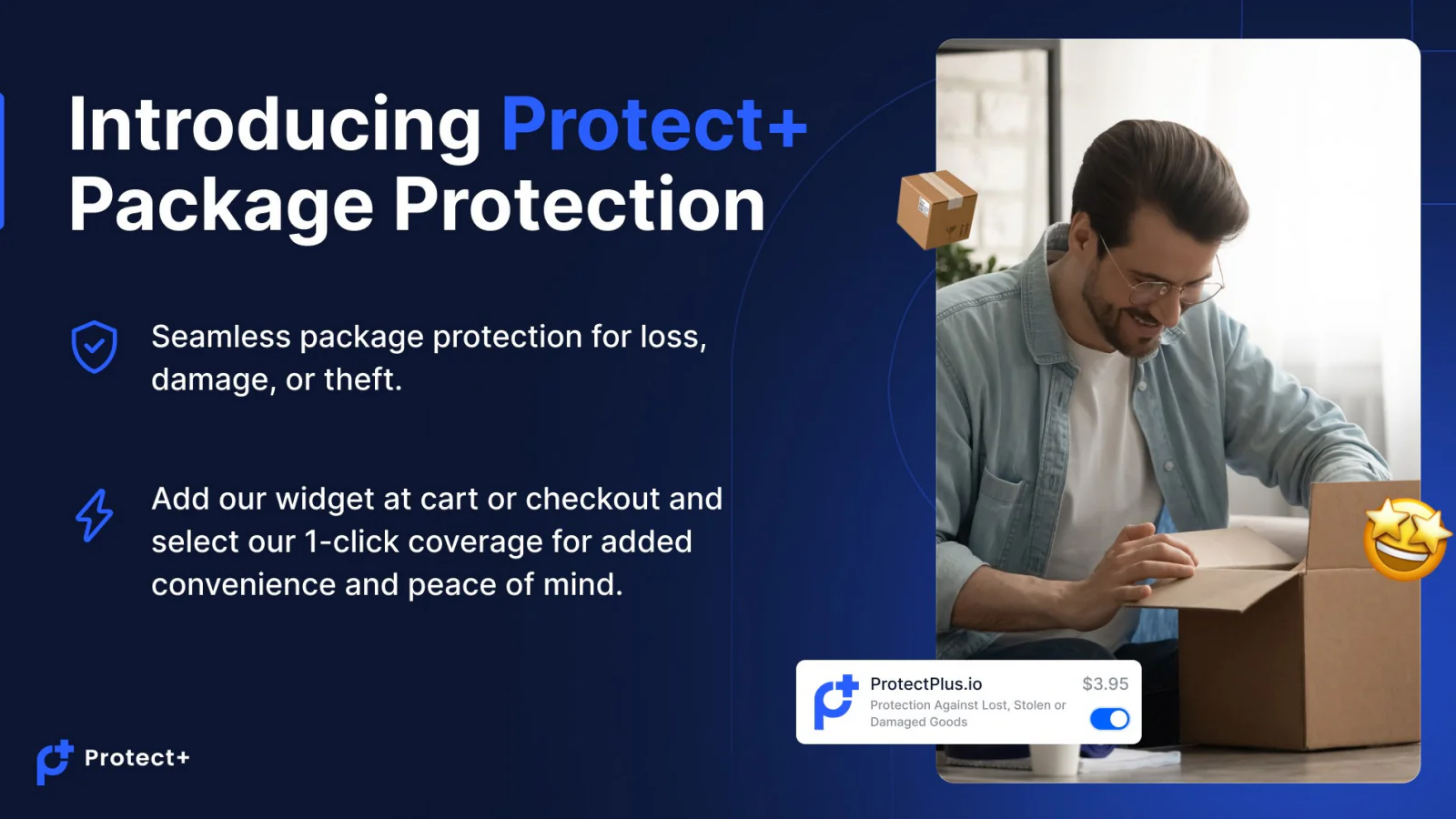 Introducing Protect+ Package Protection

Seamless package protection for loss, damage, or theft.

Add our widget at cart or checkout and select our 1-click coverage for added convenience and peace of mind.

ProtectPlus.io
$3.95
Protection Against Lost, Stolen or Damaged Goods

Protect+